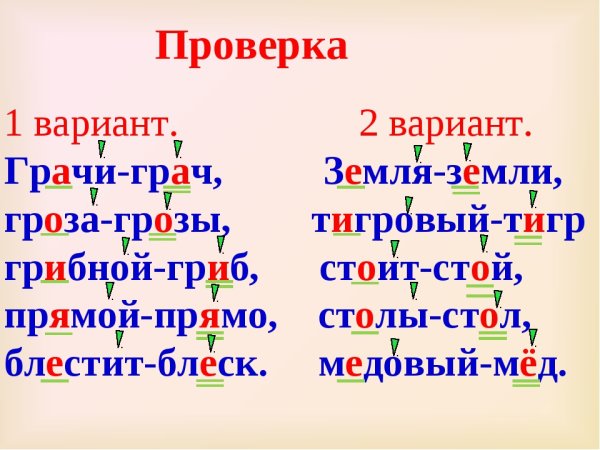 Проверка

1 вариант.

Грачи-грач,
гроза-грозы,
грибной-гриб,
прямой-прямо,
блестит-блеск.

2 вариант.

Земля-земли,
тигровый-тигр
стоит-стой,
столы-стол,
медовый-мёд.